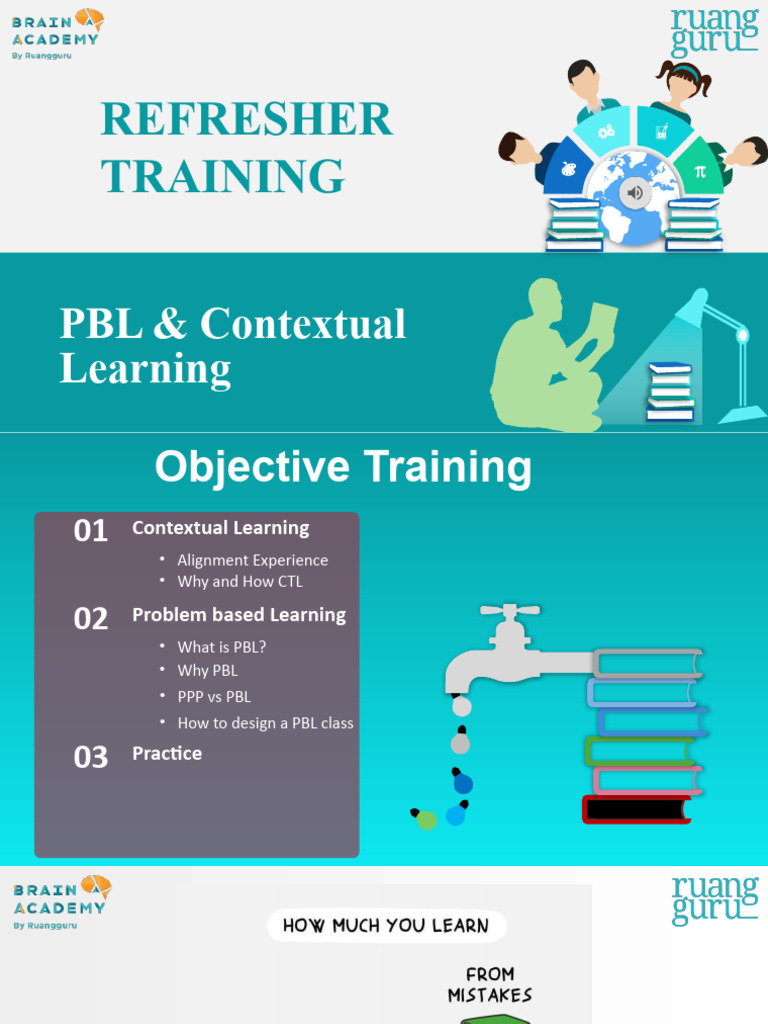 BRAIN ACADEMY
By Ruangguru

ruang guru

REFRESHER TRAINING

$\pi$

PBL & Contextual Learning

Objective Training

01 Contextual Learning
• Alignment Experience
• Why and How CTL

02 Problem based Learning
• What is PBL?
• Why PBL
• PPP vs PBL
• How to design a PBL class

03 Practice

BRAIN ACADEMY
By Ruangguru

ruang guru

HOW MUCH YOU LEARN

FROM MISTAKES